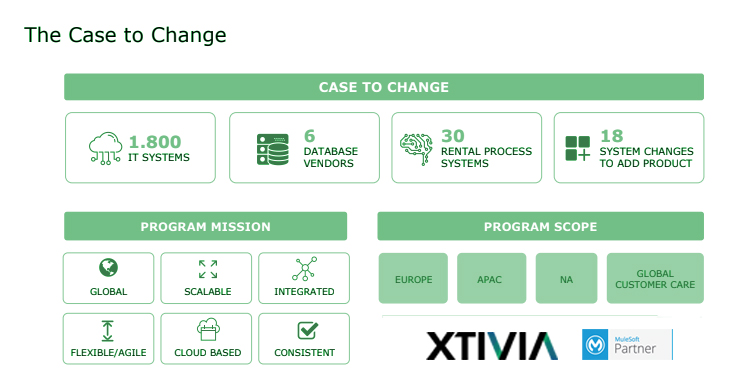 The Case to Change

CASE TO CHANGE

1.800
IT SYSTEMS

6
DATABASE VENDORS

30
RENTAL PROCESS SYSTEMS

18
SYSTEM CHANGES TO ADD PRODUCT

PROGRAM MISSION

GLOBAL

SCALABLE

INTEGRATED

FLEXIBLE/AGILE

CLOUD BASED

CONSISTENT

PROGRAM SCOPE

EUROPE

APAC

NA

GLOBAL CUSTOMER CARE

XTIVIA

MuleSoft Partner